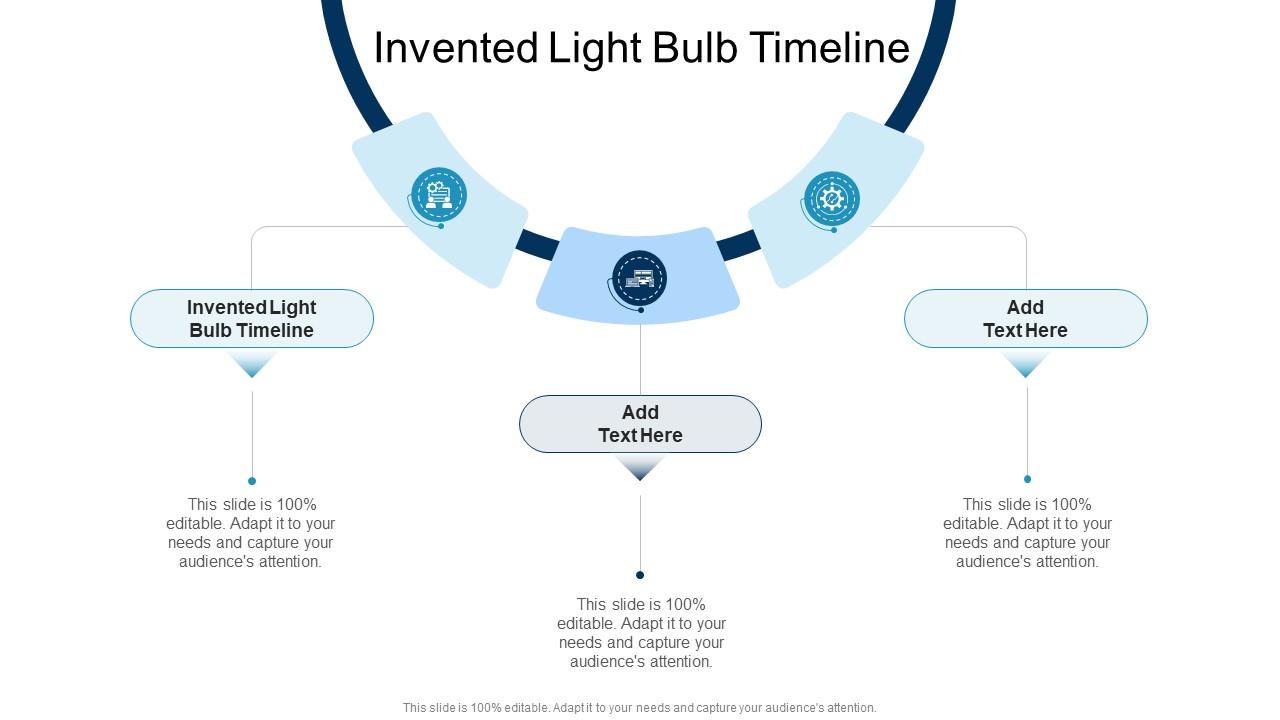 Invented Light Bulb Timeline

Invented Light Bulb Timeline

This slide is 100% editable. Adapt it to your needs and capture your audience's attention.

Add Text Here

This slide is 100% editable. Adapt it to your needs and capture your audience's attention.

Add Text Here

This slide is 100% editable. Adapt it to your needs and capture your audience's attention.

This slide is 100% editable. Adapt it to your needs and capture your audience's attention.